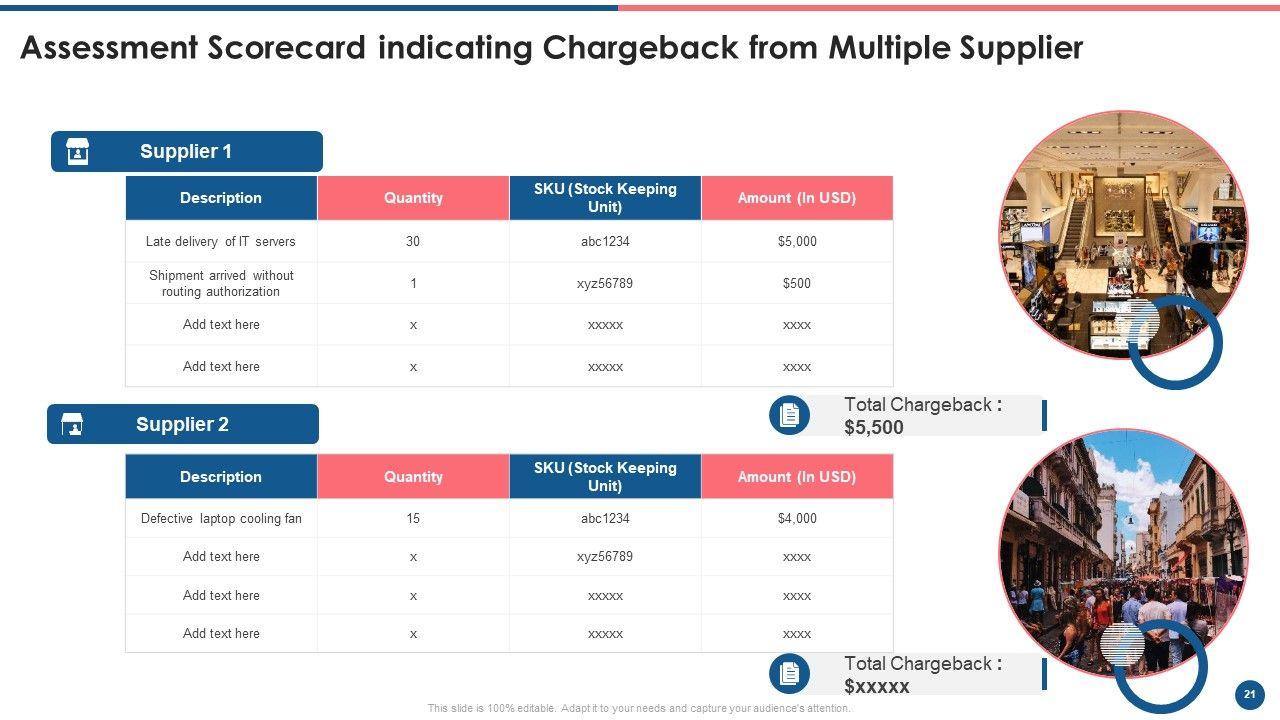 Assessment Scorecard indicating Chargeback from Multiple Supplier

Supplier 1

| Description | Quantity | SKU (Stock Keeping Unit) | Amount (In USD) |
|---|---|---|---|
| Late delivery of IT servers | 30 | abc1234 | $5,000 |
| Shipment arrived without routing authorization | 1 | xyz56789 | $500 |
| Add text here | x | xxxxx | xxxx |
| Add text here | x | xxxxx | xxxx |

Total Chargeback : $5,500

Supplier 2

| Description | Quantity | SKU (Stock Keeping Unit) | Amount (In USD) |
|---|---|---|---|
| Defective laptop cooling fan | 15 | abc1234 | $4,000 |
| Add text here | x | xyz56789 | xxxx |
| Add text here | x | xxxxx | xxxx |
| Add text here | x | xxxxx | xxxx |

Total Chargeback : $xxxxx

This slide is 100% editable. Adapt it to your needs and capture your audience's attention.

21